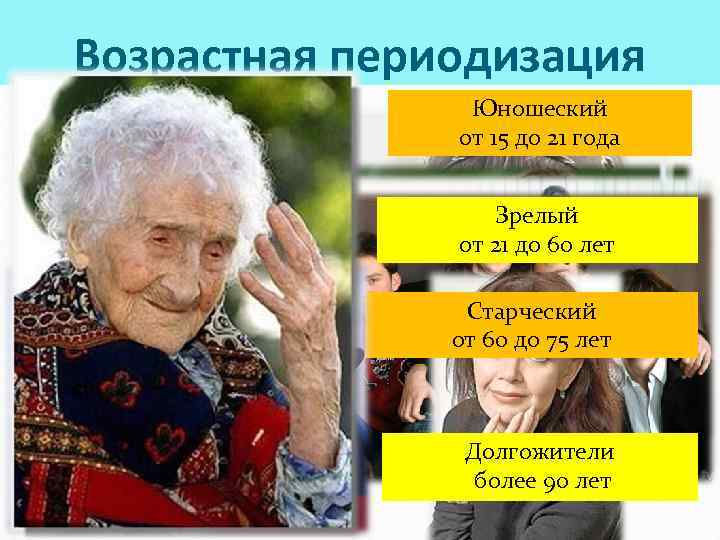 Возрастная периодизация

Юношеский
от 15 до 21 года

Зрелый
от 21 до 60 лет

Старческий
от 60 до 75 лет

Долгожители
более 90 лет